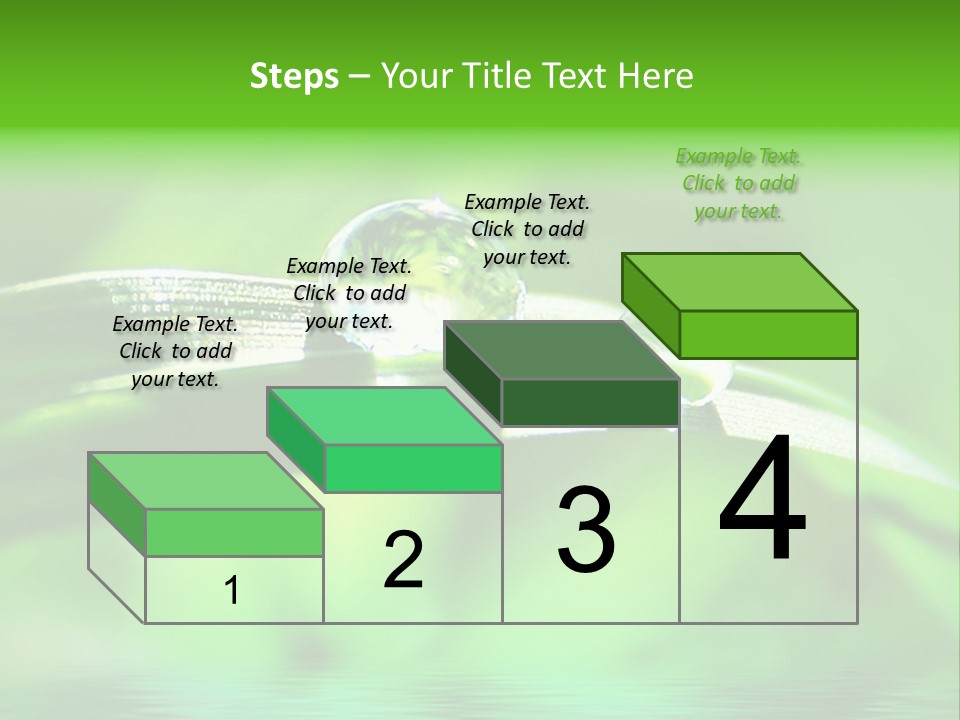 Steps – Your Title Text Here

Example Text. Click to add your text.

Example Text. Click to add your text.

Example Text. Click to add your text.

Example Text. Click to add your text.

1

2

3

4